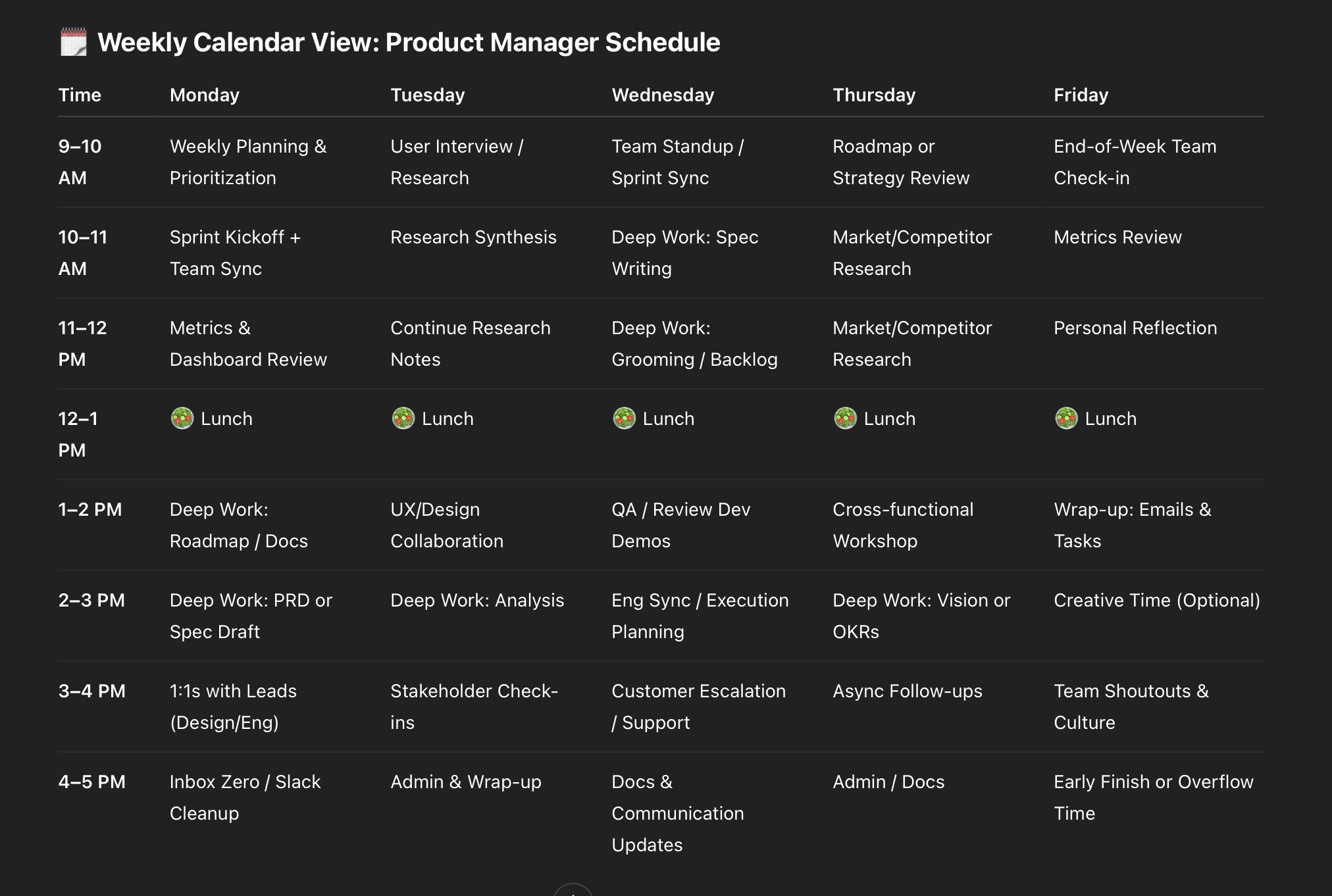 🗓️ Weekly Calendar View: Product Manager Schedule

| Time | Monday | Tuesday | Wednesday | Thursday | Friday |
|---|---|---|---|---|---|
| 9–10 AM | Weekly Planning & Prioritization | User Interview / Research | Team Standup / Sprint Sync | Roadmap or Strategy Review | End-of-Week Team Check-in |
| 10–11 AM | Sprint Kickoff + Team Sync | Research Synthesis | Deep Work: Spec Writing | Market/Competitor Research | Metrics Review |
| 11–12 PM | Metrics & Dashboard Review | Continue Research Notes | Deep Work: Grooming / Backlog | Market/Competitor Research | Personal Reflection |
| 12–1 PM | 🥗 Lunch | 🥗 Lunch | 🥗 Lunch | 🥗 Lunch | 🥗 Lunch |
| 1–2 PM | Deep Work: Roadmap / Docs | UX/Design Collaboration | QA / Review Dev Demos | Cross-functional Workshop | Wrap-up: Emails & Tasks |
| 2–3 PM | Deep Work: PRD or Spec Draft | Deep Work: Analysis | Eng Sync / Execution Planning | Deep Work: Vision or OKRs | Creative Time (Optional) |
| 3–4 PM | 1:1s with Leads (Design/Eng) | Stakeholder Check-ins | Customer Escalation / Support | Async Follow-ups | Team Shoutouts & Culture |
| 4–5 PM | Inbox Zero / Slack Cleanup | Admin & Wrap-up | Docs & Communication Updates | Admin / Docs | Early Finish or Overflow Time |